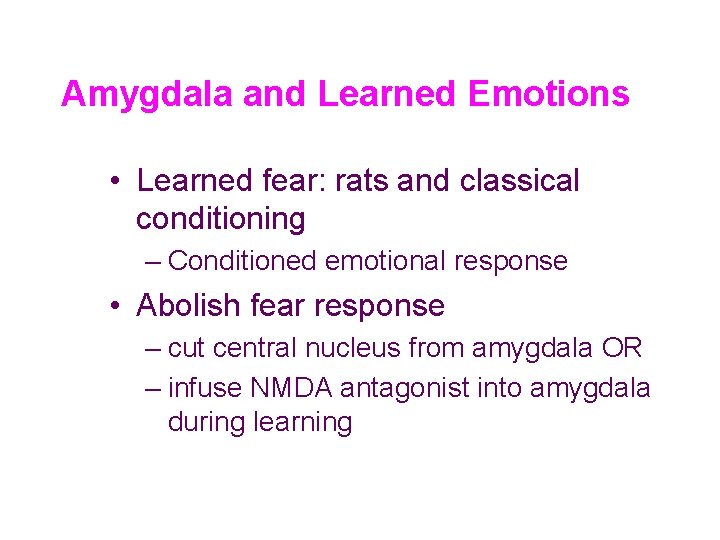 Amygdala and Learned Emotions

• Learned fear: rats and classical conditioning
– Conditioned emotional response

• Abolish fear response
– cut central nucleus from amygdala OR
– infuse NMDA antagonist into amygdala during learning